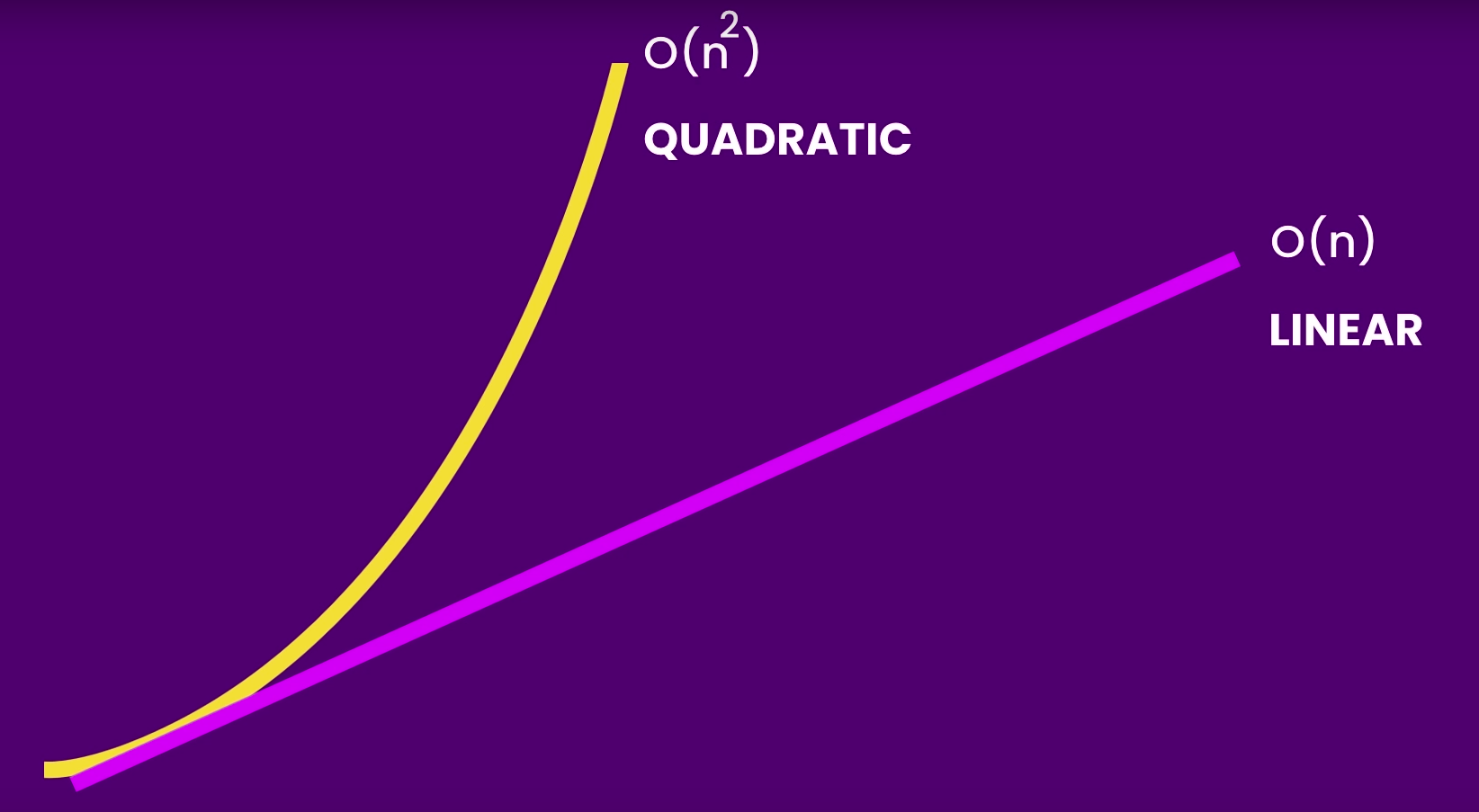 $O(n^2)$

QUADRATIC

$O(n)$

LINEAR